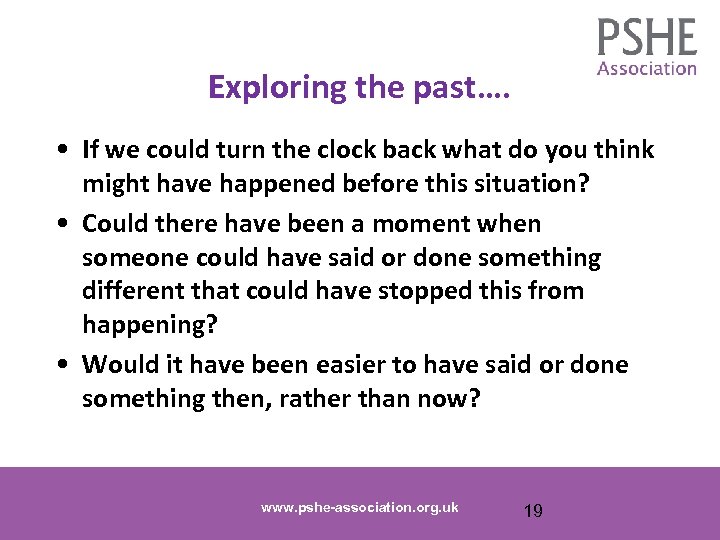 PSHE
Association

Exploring the past….

• If we could turn the clock back what do you think might have happened before this situation?
• Could there have been a moment when someone could have said or done something different that could have stopped this from happening?
• Would it have been easier to have said or done something then, rather than now?

www.pshe-association.org.uk 19